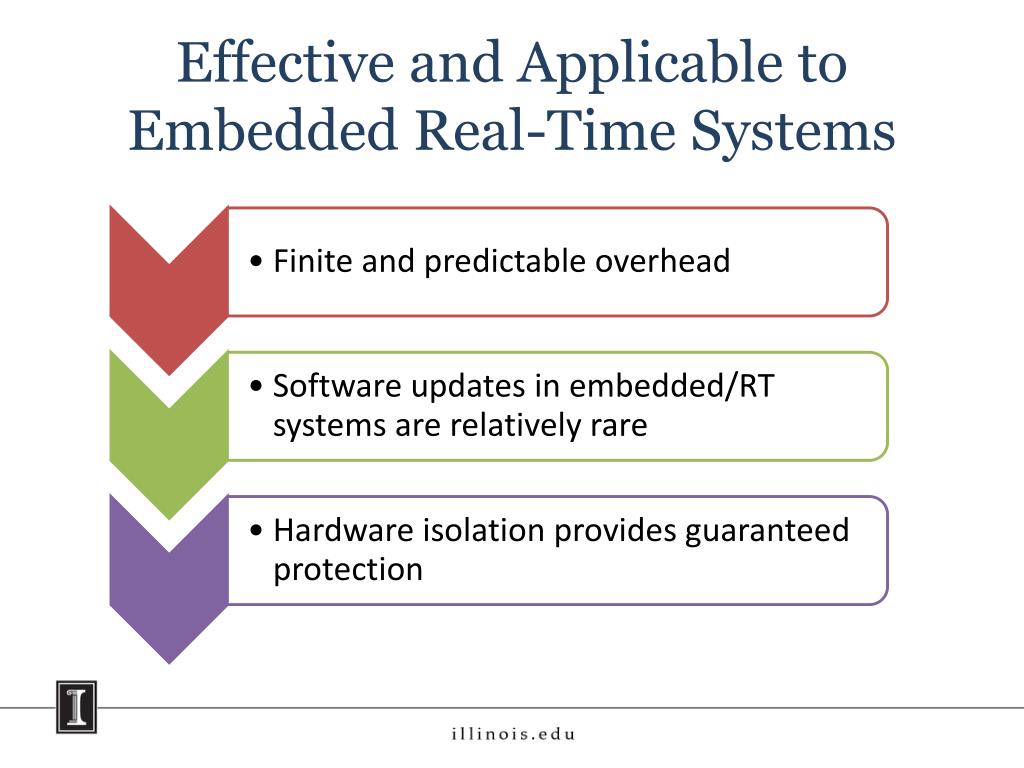 Effective and Applicable to Embedded Real-Time Systems

• Finite and predictable overhead

• Software updates in embedded/RT systems are relatively rare

• Hardware isolation provides guaranteed protection

I

illinois.edu